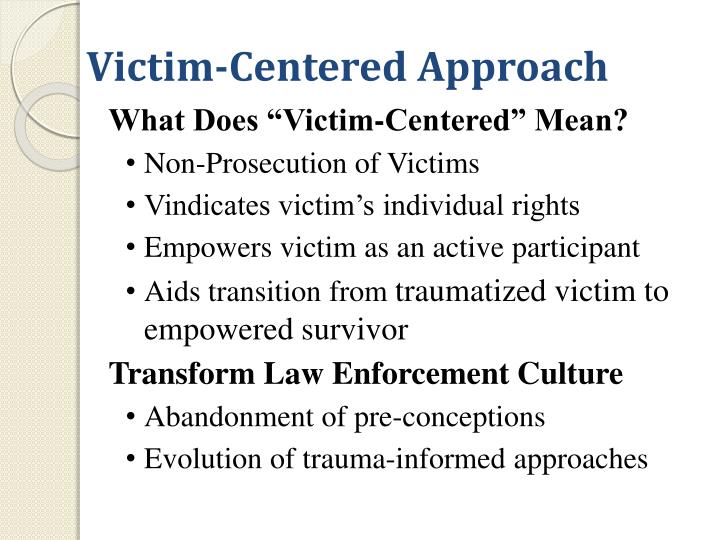 Victim-Centered Approach

What Does “Victim-Centered” Mean?

• Non-Prosecution of Victims
• Vindicates victim’s individual rights
• Empowers victim as an active participant
• Aids transition from traumatized victim to empowered survivor

Transform Law Enforcement Culture

• Abandonment of pre-conceptions
• Evolution of trauma-informed approaches